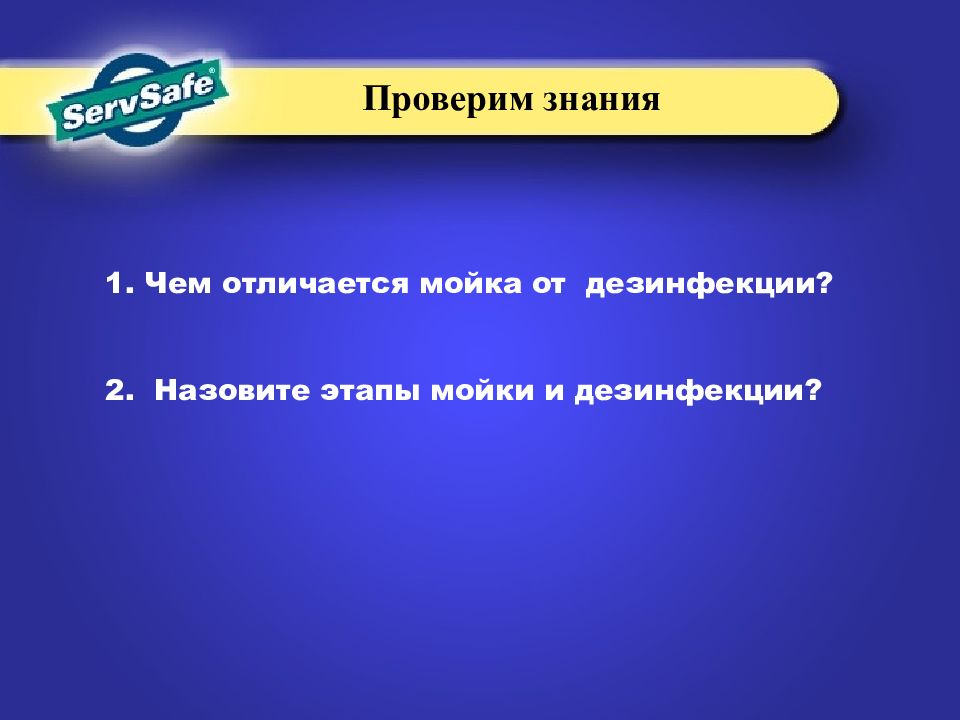 ServSafe®

Проверим знания

1. Чем отличается мойка от дезинфекции?

2. Назовите этапы мойки и дезинфекции?